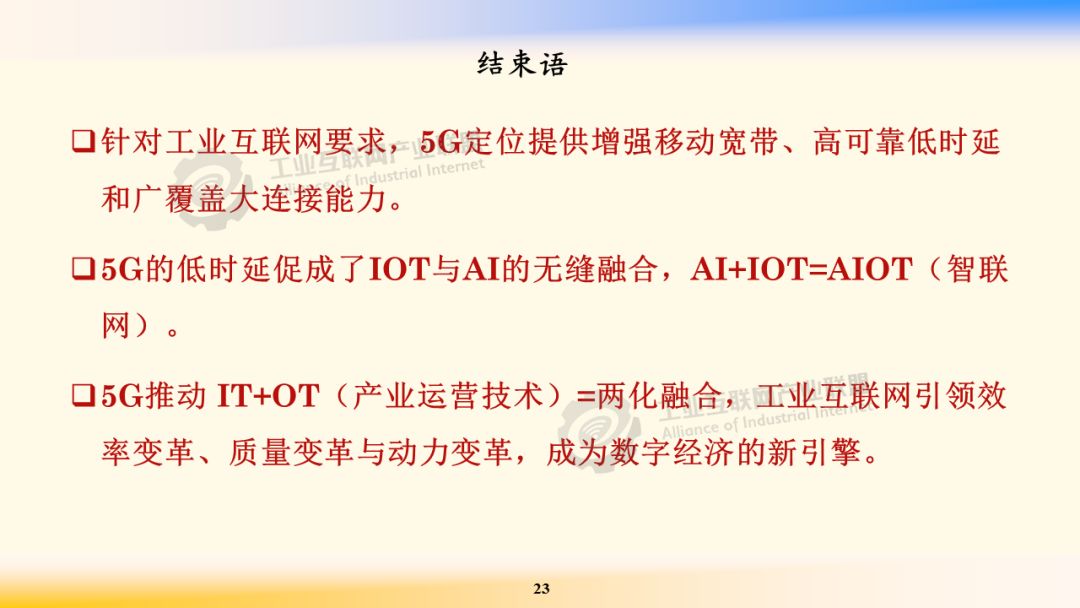 结束语

❑针对工业互联网要求，5G定位提供增强移动宽带、高可靠低时延和广覆盖大连接能力。

❑5G的低时延促成了IOT与AI的无缝融合，AI+IOT=AIOT（智联网）。

❑5G推动 IT+OT（产业运营技术）=两化融合，工业互联网引领效率变革、质量变革与动力变革，成为数字经济的新引擎。

工业互联网产业联盟
Alliance of Industrial Internet

工业互联网产业联盟
Alliance of Industrial Internet

23